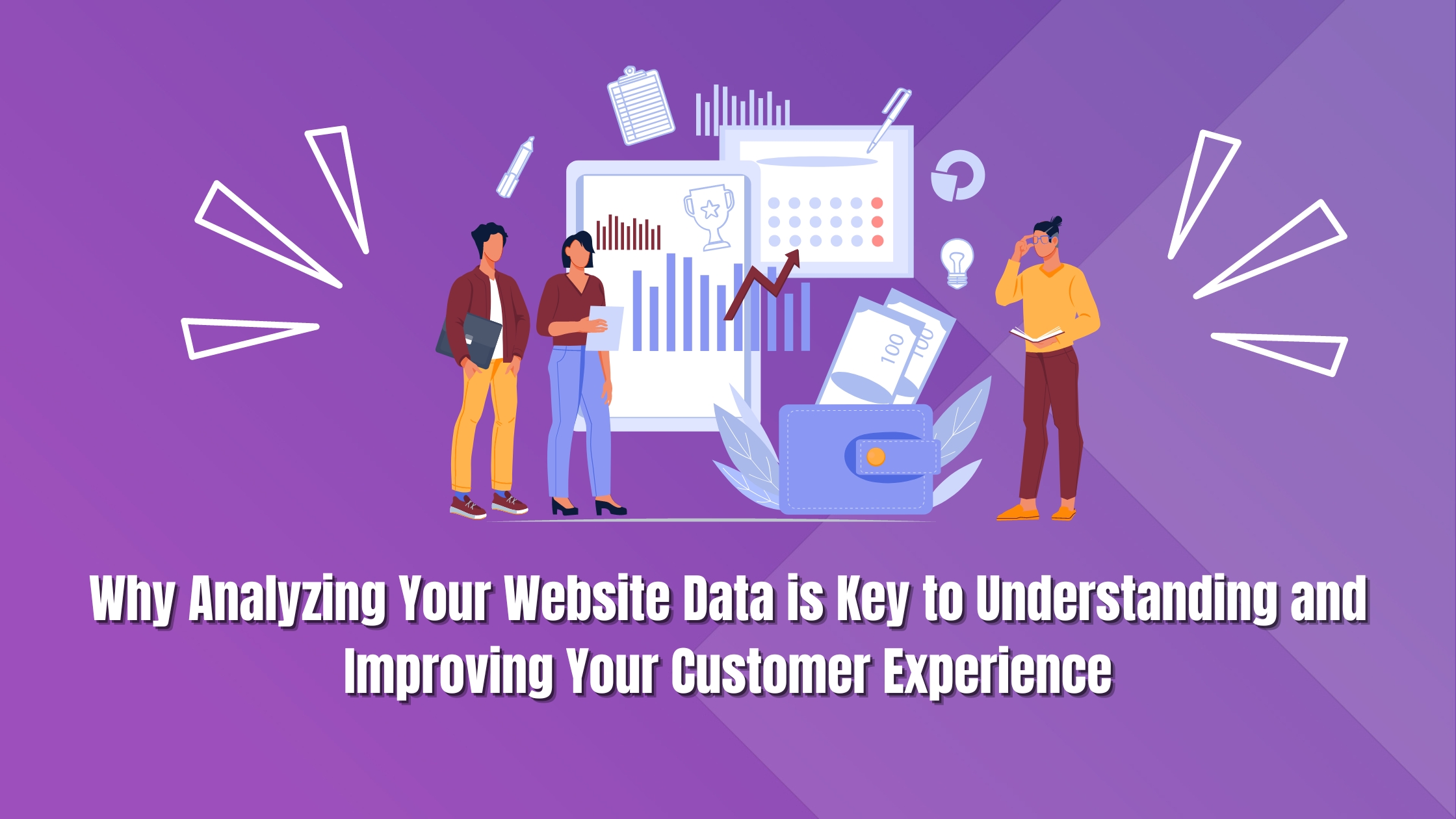 100

100

Why Analyzing Your Website Data is Key to Understanding and Improving Your Customer Experience